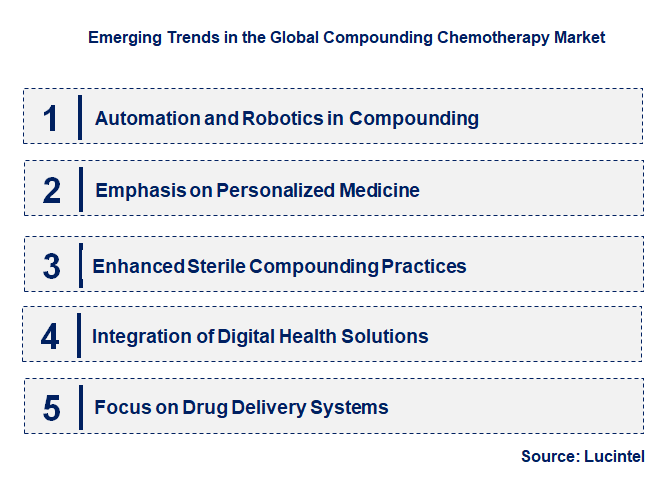 Emerging Trends in the Global Compounding Chemotherapy Market

1 Automation and Robotics in Compounding

2 Emphasis on Personalized Medicine

3 Enhanced Sterile Compounding Practices

4 Integration of Digital Health Solutions

5 Focus on Drug Delivery Systems

Source: Lucintel